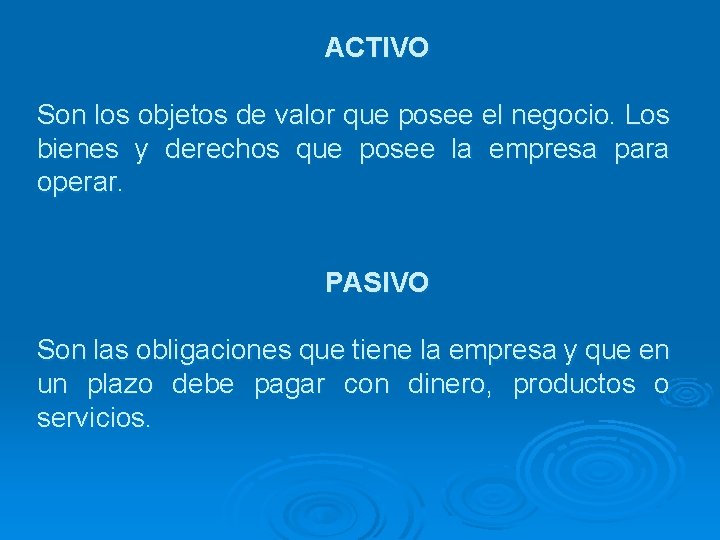 ACTIVO

Son los objetos de valor que posee el negocio. Los bienes y derechos que posee la empresa para operar.

PASIVO

Son las obligaciones que tiene la empresa y que en un plazo debe pagar con dinero, productos o servicios.